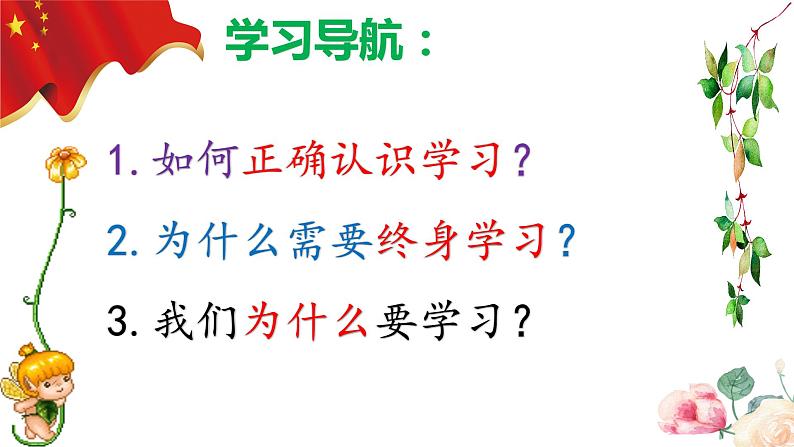 学习导航：

1. 如何正确认识学习？

2. 为什么需要终身学习？

3. 我们为什么要学习？